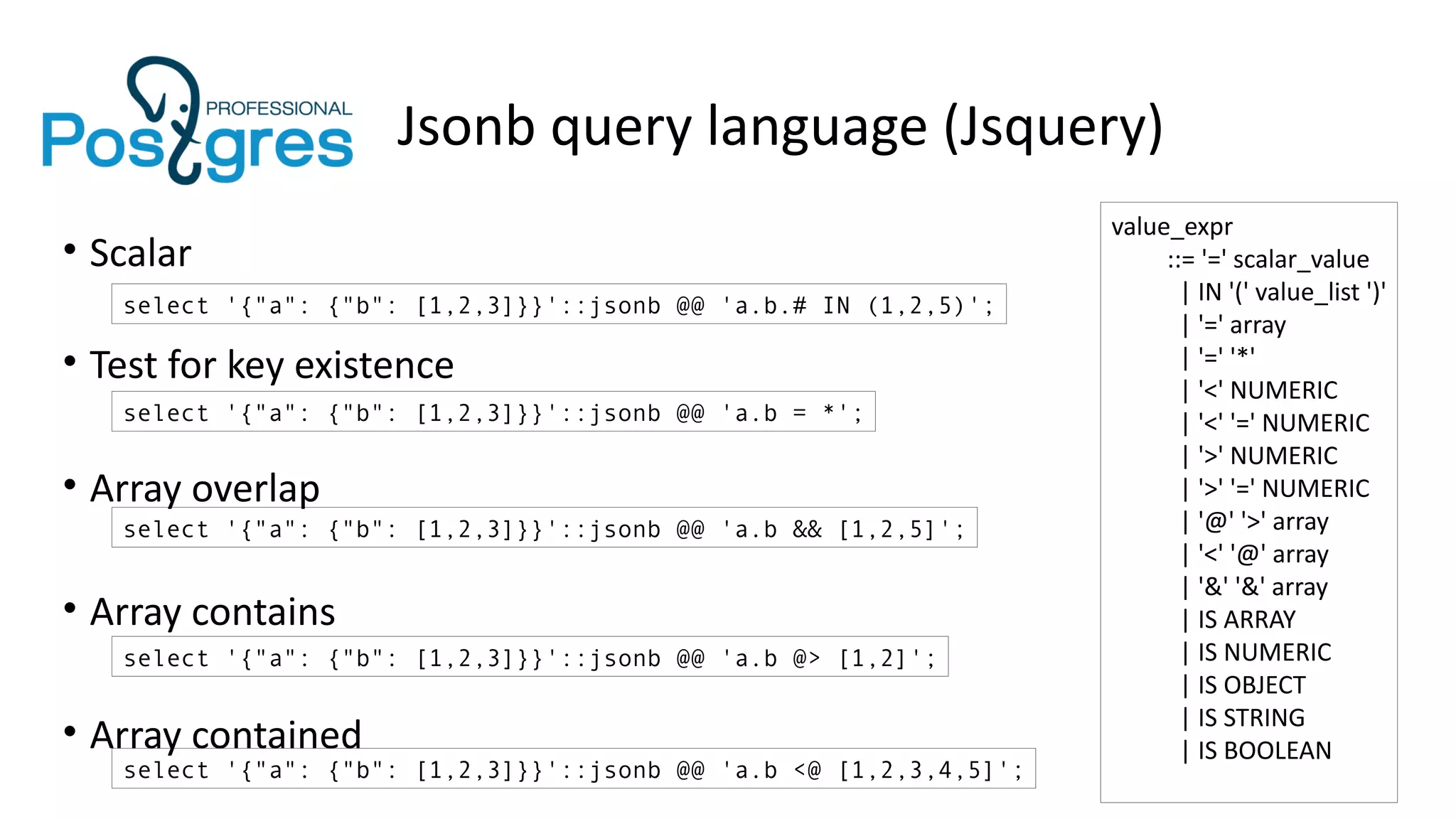 PROFESSIONAL Postgres

Jsonb query language (Jsquery)

• Scalar

select '{"a": {"b": [1,2,3]}}'::jsonb @@ 'a.b.# IN (1,2,5)';

• Test for key existence

select '{"a": {"b": [1,2,3]}}'::jsonb @@ 'a.b = *';

• Array overlap

select '{"a": {"b": [1,2,3]}}'::jsonb @@ 'a.b && [1,2,5]';

• Array contains

select '{"a": {"b": [1,2,3]}}'::jsonb @@ 'a.b @> [1,2]';

• Array contained

select '{"a": {"b": [1,2,3]}}'::jsonb @@ 'a.b <@ [1,2,3,4,5]';

value_expr
::= '=' scalar_value
| IN '(' value_list ')'
| '=' array
| '=' '*'
| '<' NUMERIC
| '<' '=' NUMERIC
| '>' NUMERIC
| '>' '=' NUMERIC
| '@' '>' array
| '<' '@' array
| '&' '&' array
| IS ARRAY
| IS NUMERIC
| IS OBJECT
| IS STRING
| IS BOOLEAN